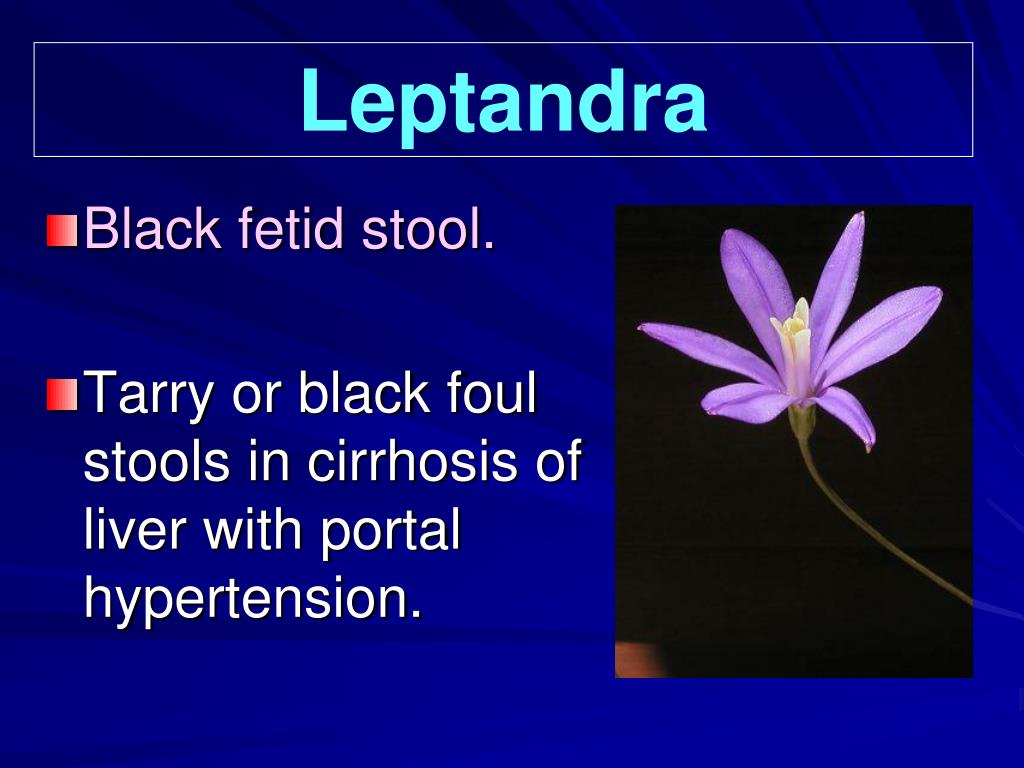 Leptandra

Black fetid stool.

Tarry or black foul stools in cirrhosis of liver with portal hypertension.